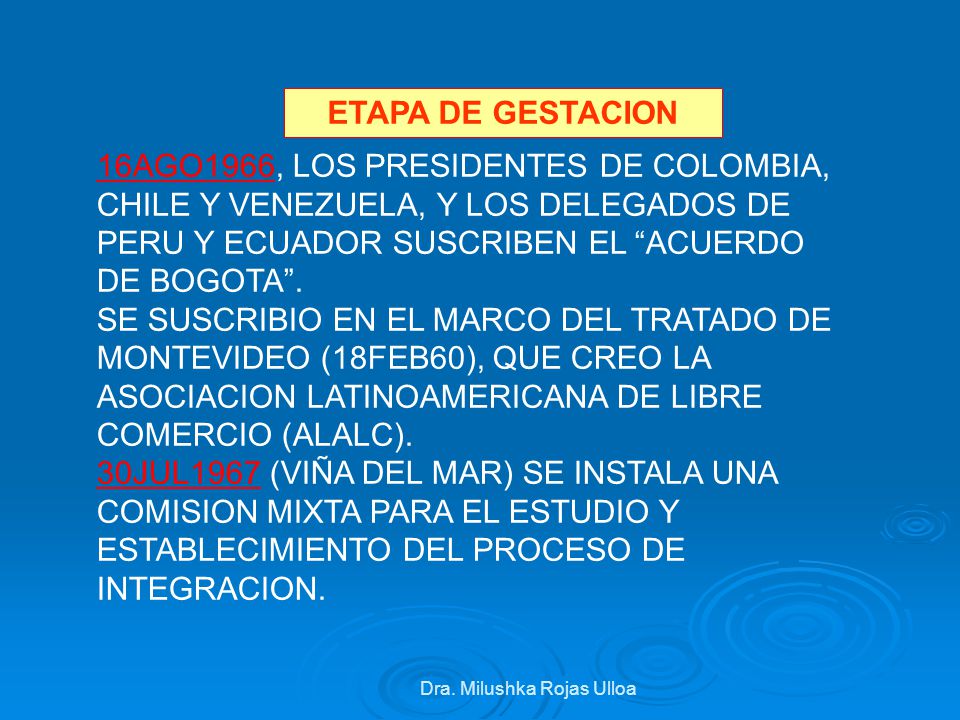 ETAPA DE GESTACION

16AGO1966, LOS PRESIDENTES DE COLOMBIA, CHILE Y VENEZUELA, Y LOS DELEGADOS DE PERU Y ECUADOR SUSCRIBEN EL “ACUERDO DE BOGOTA”.
SE SUSCRIBIO EN EL MARCO DEL TRATADO DE MONTEVIDEO (18FEB60), QUE CREO LA ASOCIACION LATINOAMERICANA DE LIBRE COMERCIO (ALALC).
30JUL1967 (VIÑA DEL MAR) SE INSTALA UNA COMISION MIXTA PARA EL ESTUDIO Y ESTABLECIMIENTO DEL PROCESO DE INTEGRACION.

Dra. Milushka Rojas Ulloa